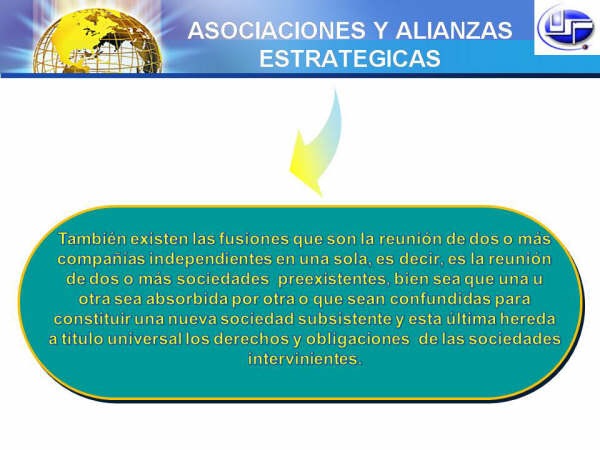 ASOCIACIONES Y ALIANZAS ESTRATEGICAS

También existen las fusiones que son la reunión de dos o más compañias independientes en una sola, es decir, es la reunión de dos o más sociedades preexistentes, bien sea que una u otra sea absorbida por otra o que sean confundidas para constituir una nueva sociedad subsistente y esta última hereda a titulo universal los derechos y obligaciones de las sociedades intervinientes.